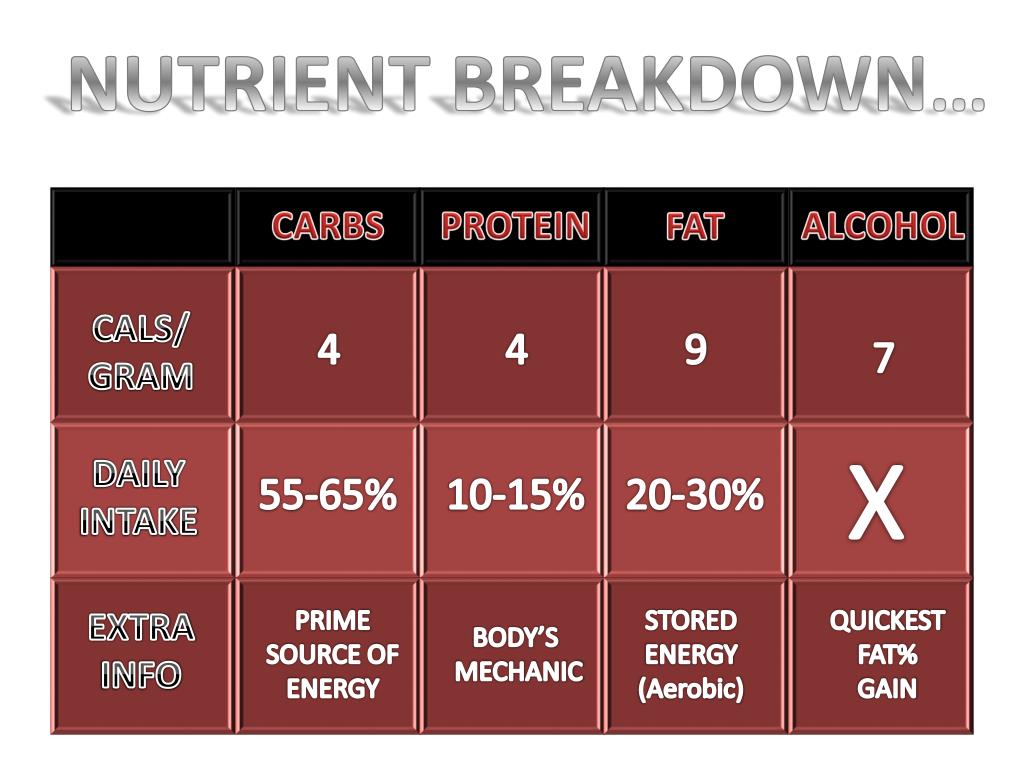 NUTRIENT BREAKDOWN…

| | CARBS | PROTEIN | FAT | ALCOHOL |
|---|---|---|---|---|
| CALS/ GRAM | 4 | 4 | 9 | 7 |
| DAILY INTAKE | 55-65% | 10-15% | 20-30% | X |
| EXTRA INFO | PRIME SOURCE OF ENERGY | BODY'S MECHANIC | STORED ENERGY (Aerobic) | QUICKEST FAT% GAIN |